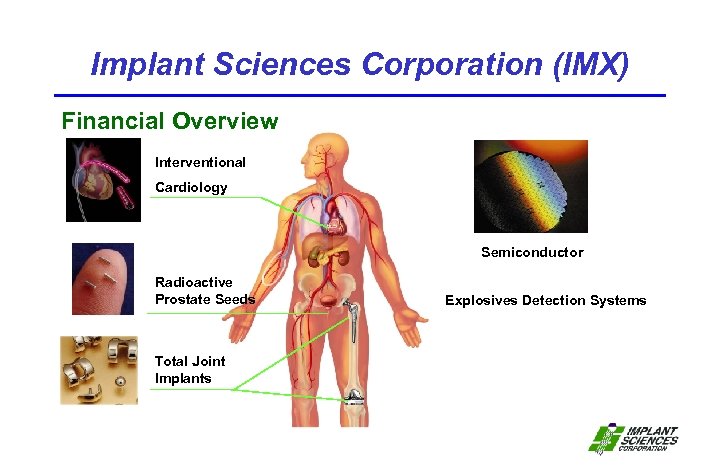 Implant Sciences Corporation (IMX)

Financial Overview

Interventional Cardiology

Radioactive Prostate Seeds

Total Joint Implants

Semiconductor

Explosives Detection Systems

IMPLANT SCIENCES CORPORATION